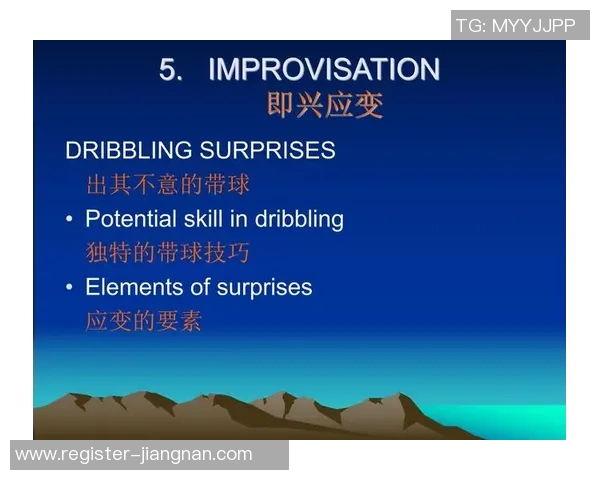 TG: MYYJJPP

5. IMPROVISATION
即兴应变

DRIBBLING SURPRISES
出其不意的带球

• Potential skill in dribbling
独特的带球技巧

• Elements of surprises
应变的要素

www.register-jiangnan.com